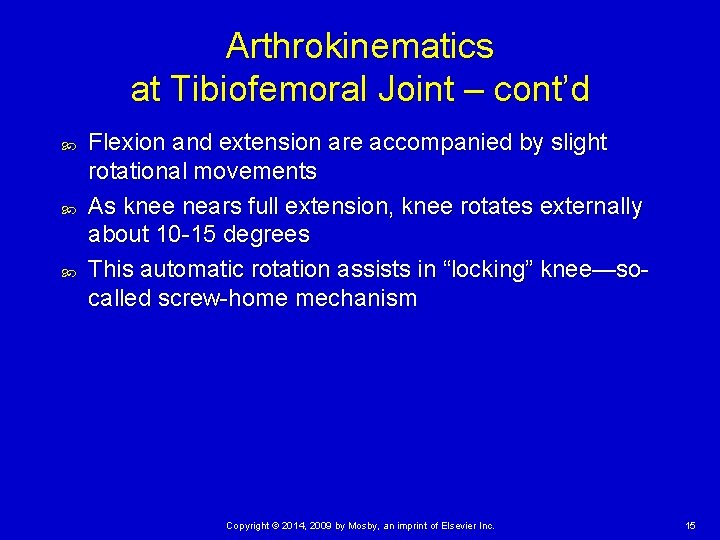 Arthrokinematics
at Tibiofemoral Joint – cont'd

Flexion and extension are accompanied by slight rotational movements

As knee nears full extension, knee rotates externally about 10-15 degrees

This automatic rotation assists in "locking" knee—so-called screw-home mechanism

Copyright © 2014, 2009 by Mosby, an imprint of Elsevier Inc.

15